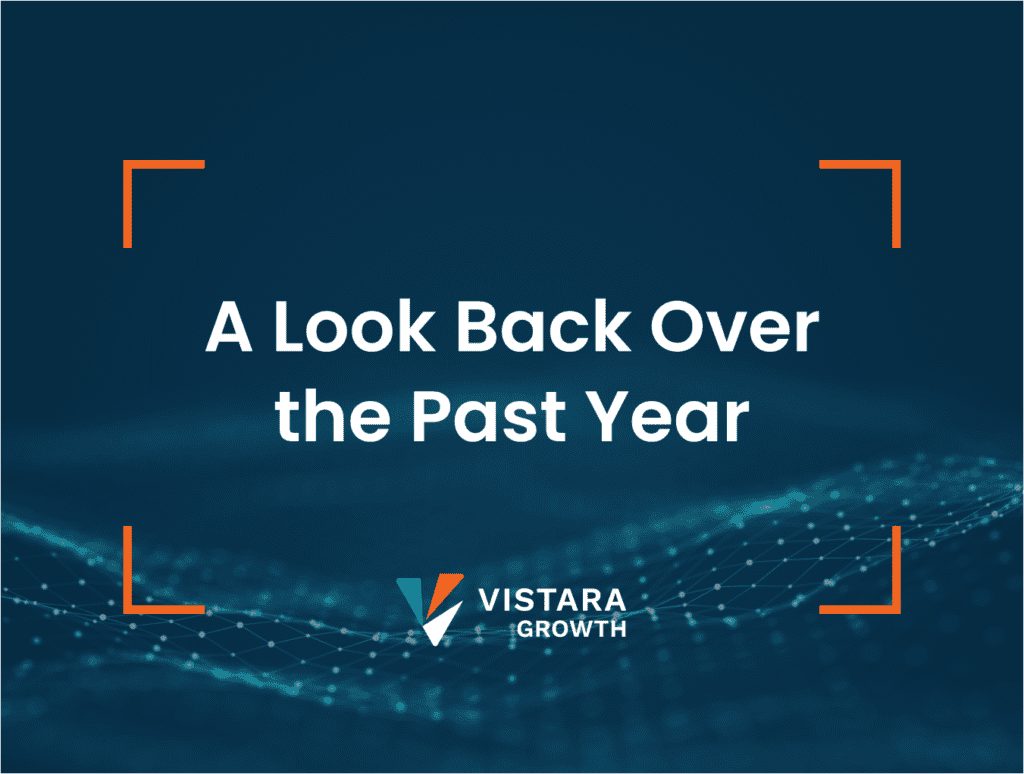 A Look Back Over the Past Year

VISTARA GROWTH